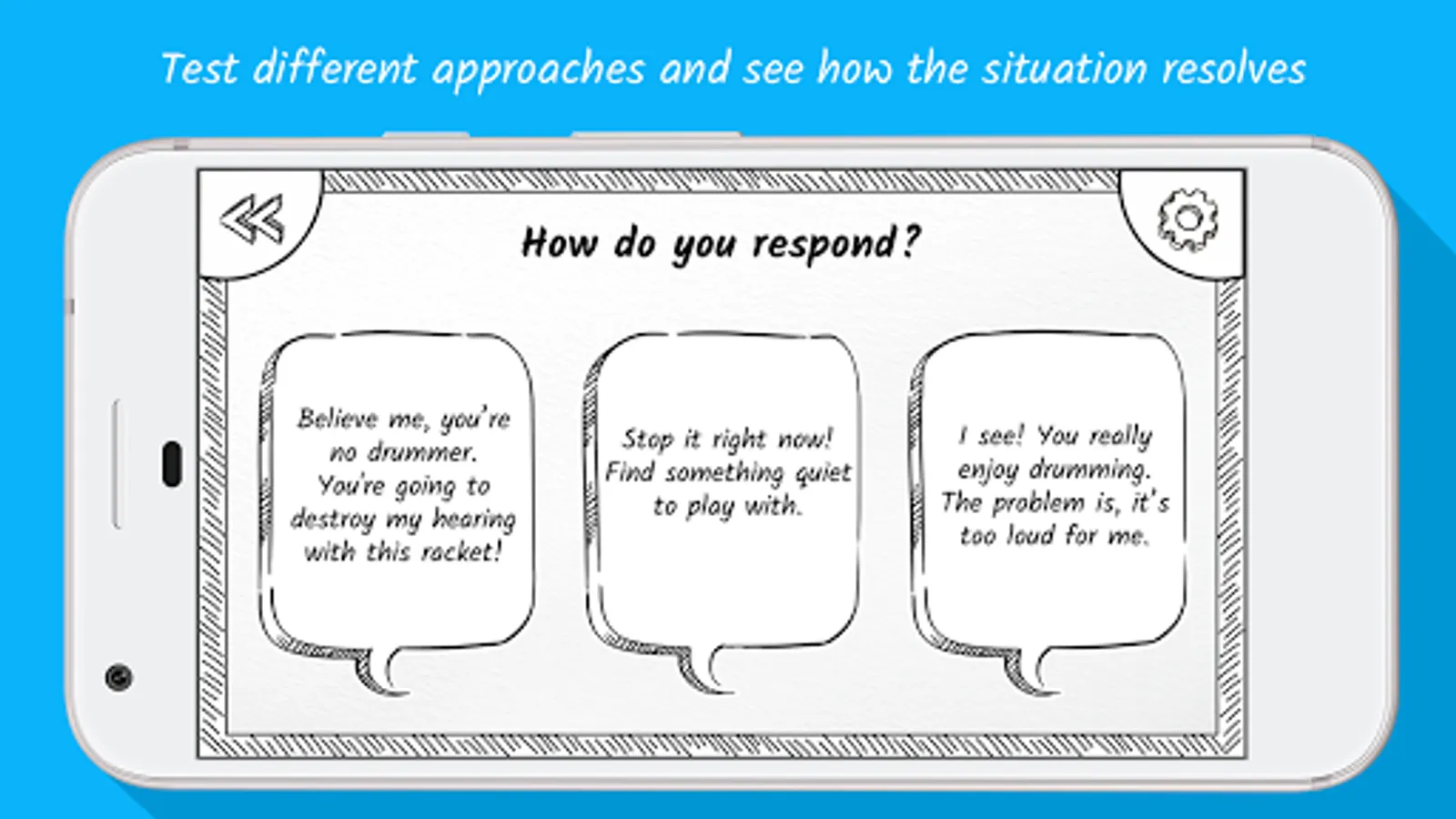 Test different approaches and see how the situation resolves

How do you respond?

Believe me, you're no drummer. You're going to destroy my hearing with this racket!

Stop it right now! Find something quiet to play with.

I see! You really enjoy drumming. The problem is, it's too loud for me.